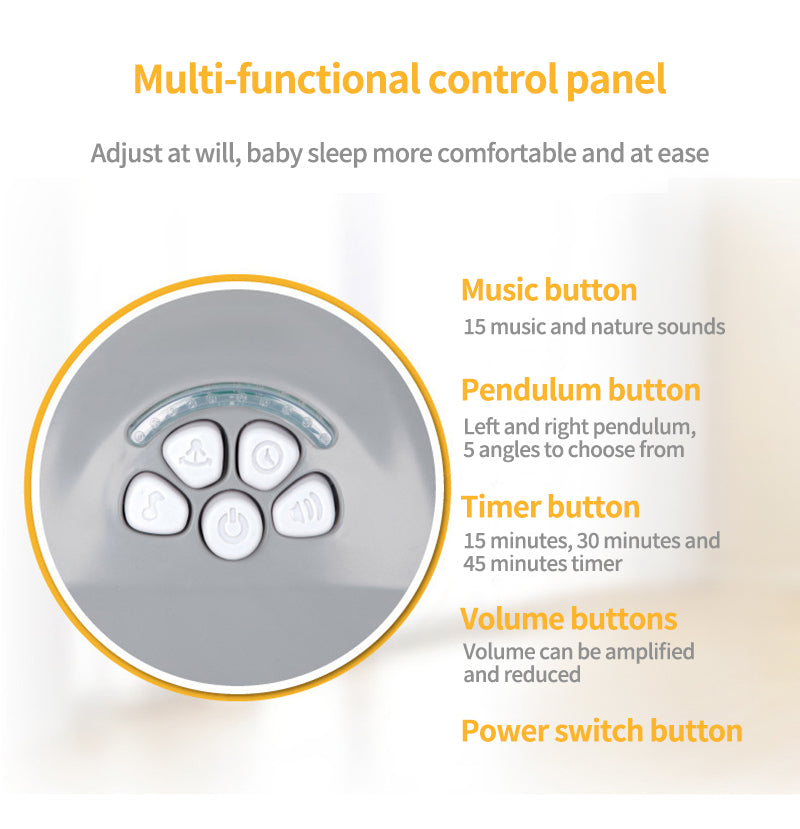 Multi-functional control panel

Adjust at will, baby sleep more comfortable and at ease

Music button
15 music and nature sounds

Pendulum button
Left and right pendulum, 5 angles to choose from

Timer button
15 minutes, 30 minutes and 45 minutes timer

Volume buttons
Volume can be amplified and reduced

Power switch button